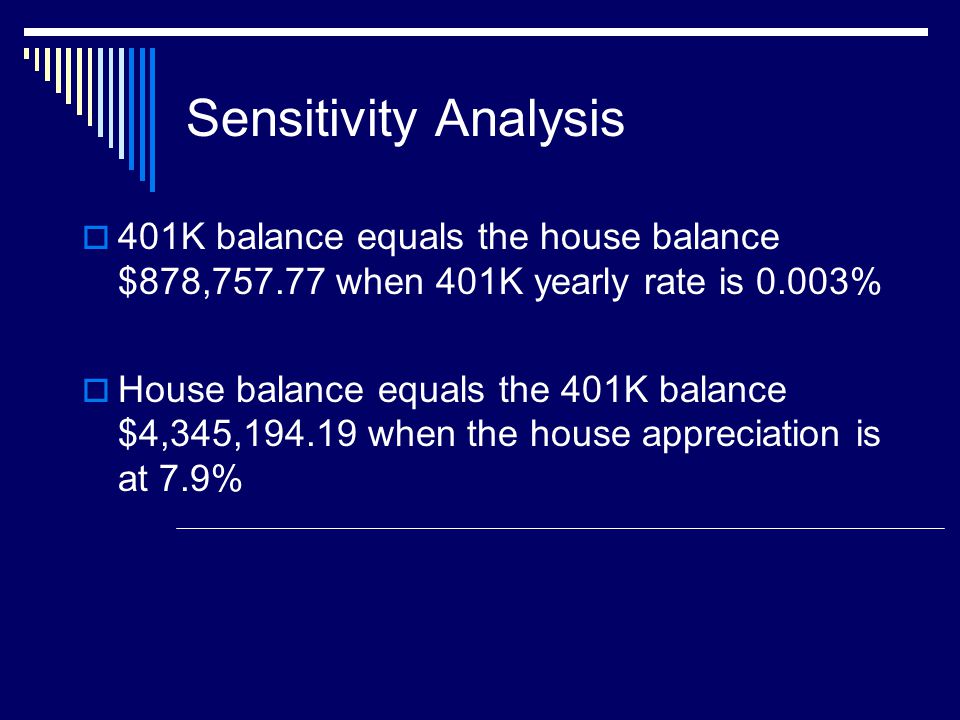 Sensitivity Analysis

401K balance equals the house balance \$878,757.77 when 401K yearly rate is 0.003%

House balance equals the 401K balance \$4,345,194.19 when the house appreciation is at 7.9%